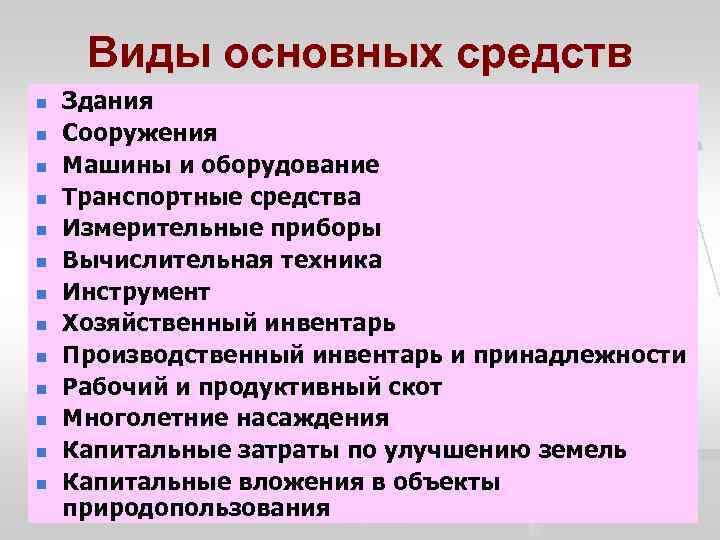 Виды основных средств

- Здания
- Сооружения
- Машины и оборудование
- Транспортные средства
- Измерительные приборы
- Вычислительная техника
- Инструмент
- Хозяйственный инвентарь
- Производственный инвентарь и принадлежности
- Рабочий и продуктивный скот
- Многолетние насаждения
- Капитальные затраты по улучшению земель
- Капитальные вложения в объекты природопользования